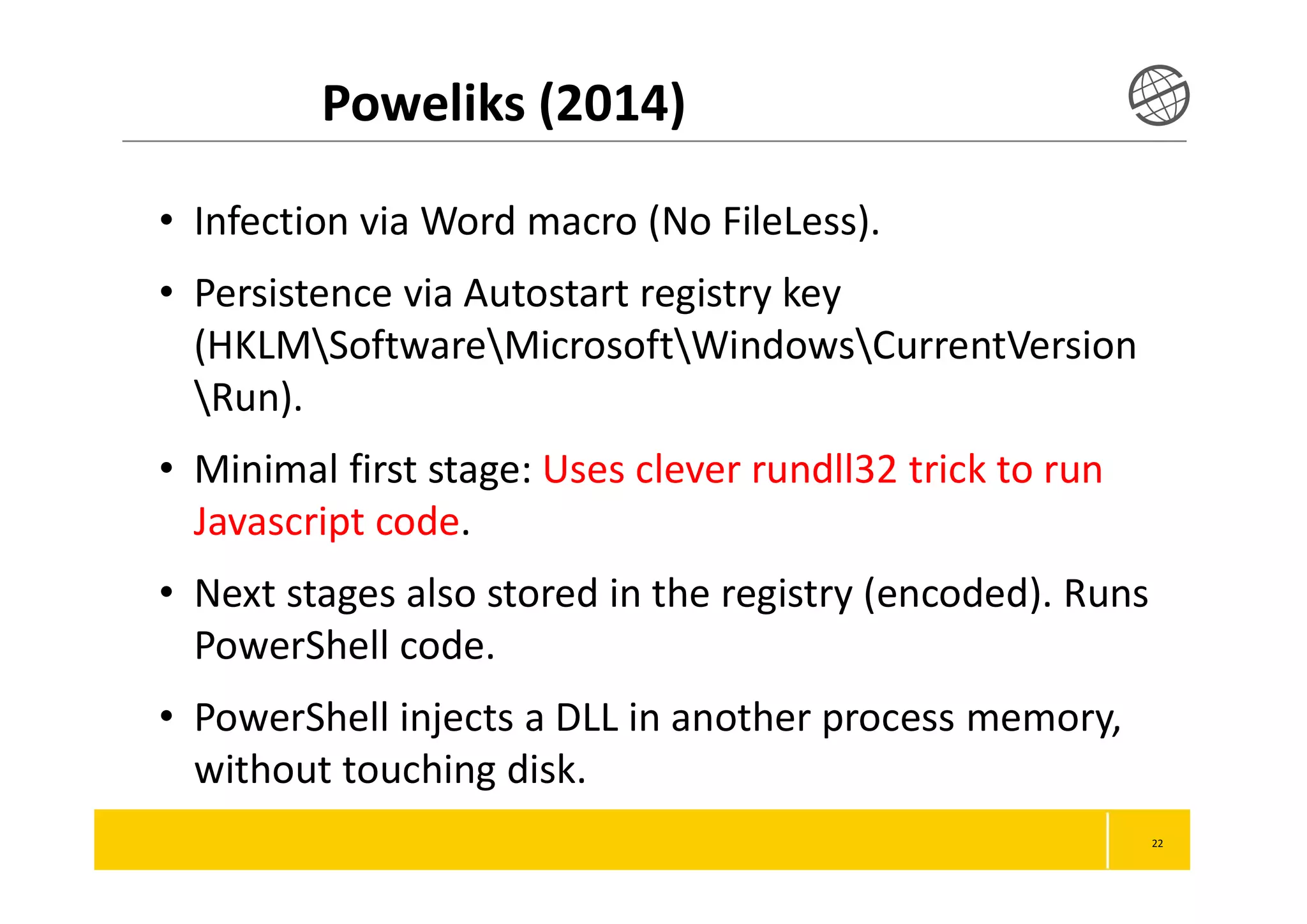 Poweliks (2014)

• Infection via Word macro (No FileLess).

• Persistence via Autostart registry key (HKLM\Software\Microsoft\Windows\CurrentVersion\Run).

• Minimal first stage: Uses clever rundll32 trick to run Javascript code.

• Next stages also stored in the registry (encoded). Runs PowerShell code.

• PowerShell injects a DLL in another process memory, without touching disk.

22